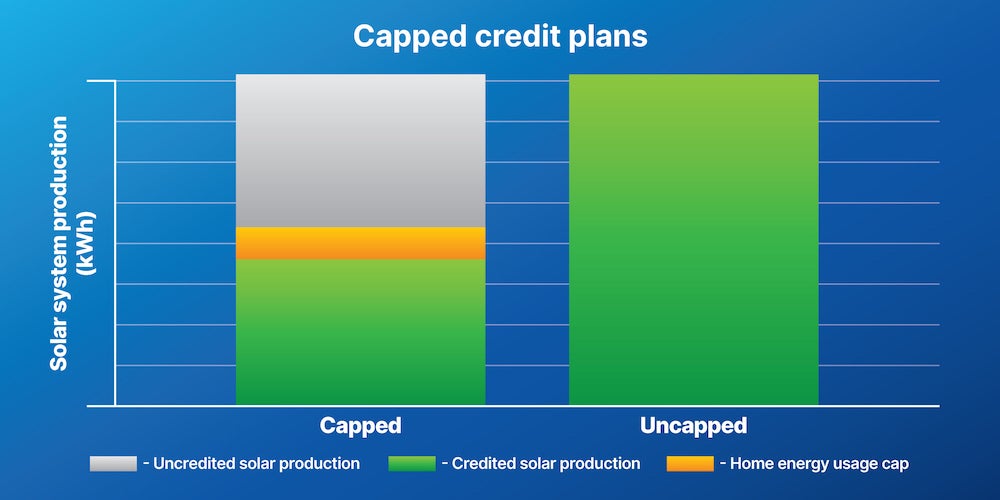 Capped credit plans

Solar system production (kWh)

Capped

Uncapped

- Uncredited solar production
- Credited solar production
- Home energy usage cap